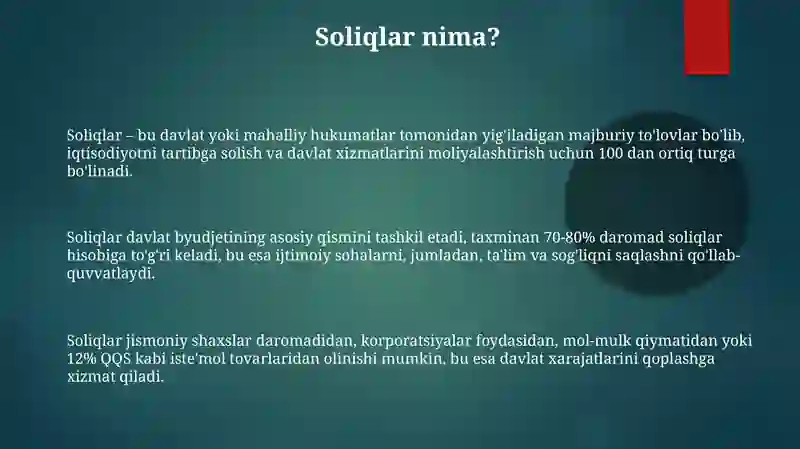 Soliqlar nima?

Soliqlar – bu davlat yoki mahalliy hukumatlar tomonidan yig'iladigan majburiy to'lovlar bo'lib, iqtisodiyotni tartibga solish va davlat xizmatlarini moliyalashtirish uchun 100 dan ortiq turga bo'linadi.

Soliqlar davlat byudjetining asosiy qismini tashkil etadi, taxminan 70-80% daromad soliqlar hisobiga to'g'ri keladi, bu esa ijtimoiy sohalarni, jumladan, ta'lim va sog'liqni saqlashni qo'llab-quvvatlaydi.

Soliqlar jismoniy shaxslar daromadidan, korporatsiyalar foydasidan, mol-mulk qiymatidan yoki 12% QQS kabi iste'mol tovarlaridan olinishi mumkin, bu esa davlat xarajatlarini qoplashga xizmat qiladi.